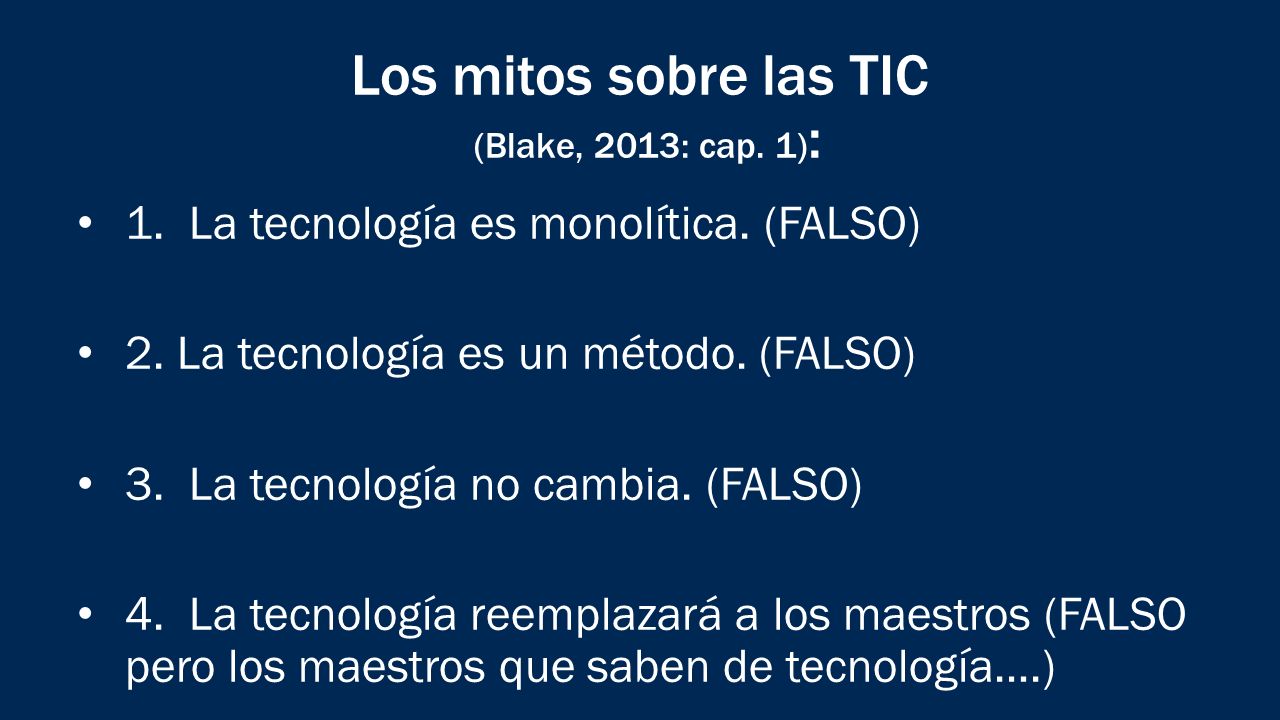 Los mitos sobre las TIC
(Blake, 2013: cap. 1):

• 1. La tecnología es monolítica. (FALSO)

• 2. La tecnología es un método. (FALSO)

• 3. La tecnología no cambia. (FALSO)

• 4. La tecnología reemplazará a los maestros (FALSO pero los maestros que saben de tecnología….)